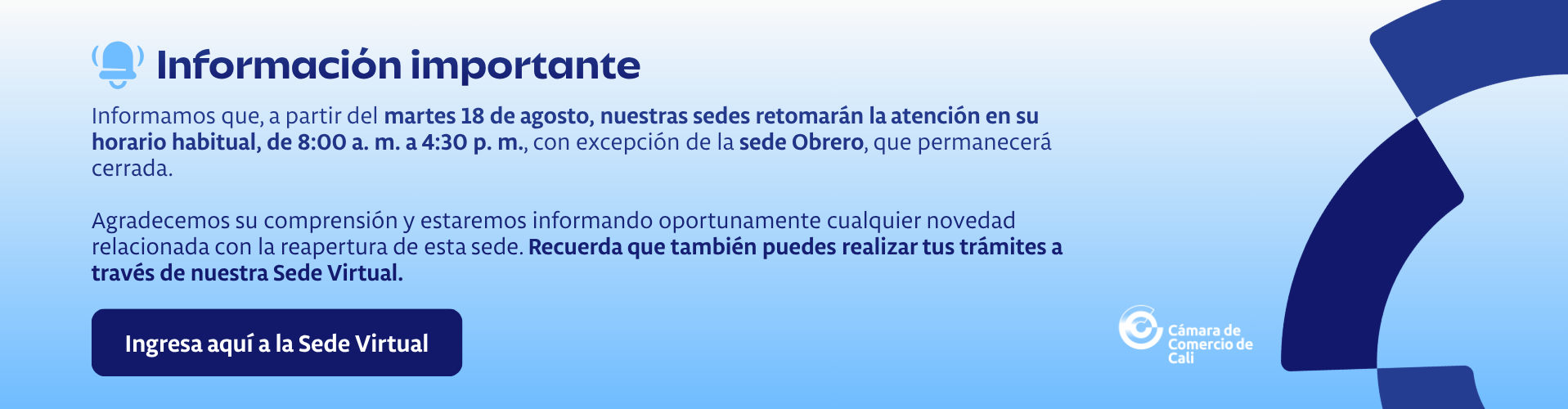 Información importante

Informamos que, a partir del martes 18 de agosto, nuestras sedes retomarán la atención en su horario habitual, de 8:00 a. m. a 4:30 p. m., con excepción de la sede Obrero, que permanecerá cerrada.

Agradecemos su comprensión y estaremos informando oportunamente cualquier novedad relacionada con la reapertura de esta sede. Recuerda que también puedes realizar tus trámites a través de nuestra Sede Virtual.

Ingresa aquí a la Sede Virtual

Cámara de Comercio de Cali